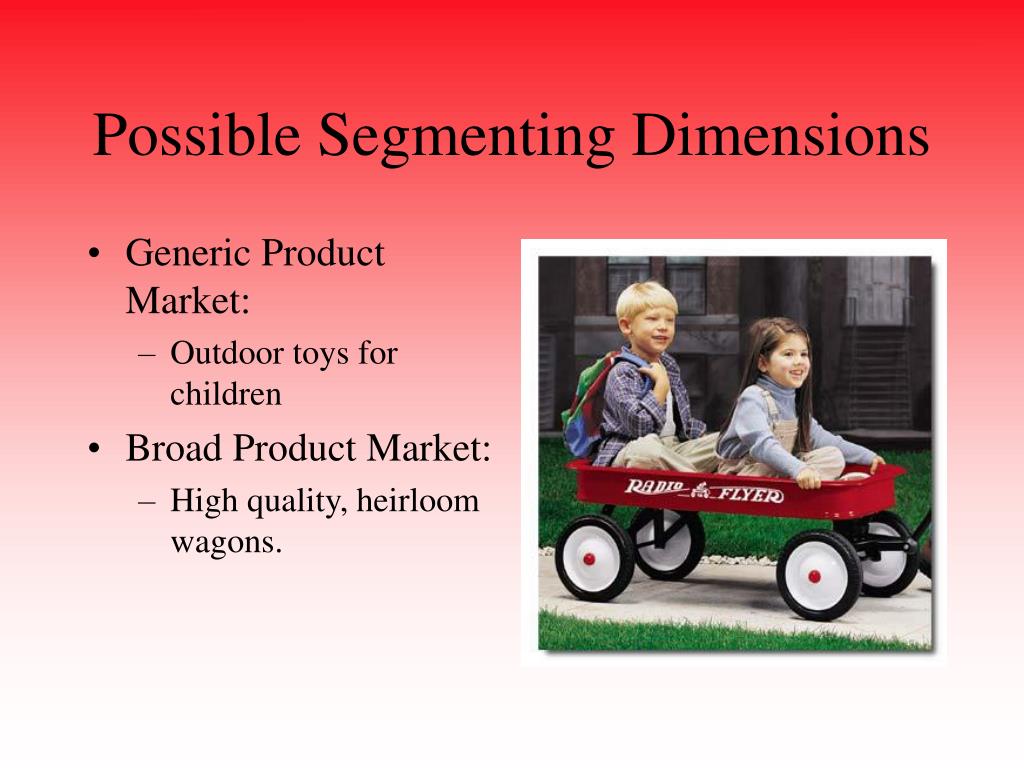 Possible Segmenting Dimensions

• Generic Product Market:
– Outdoor toys for children
• Broad Product Market:
– High quality, heirloom wagons.

RADIO FLYER